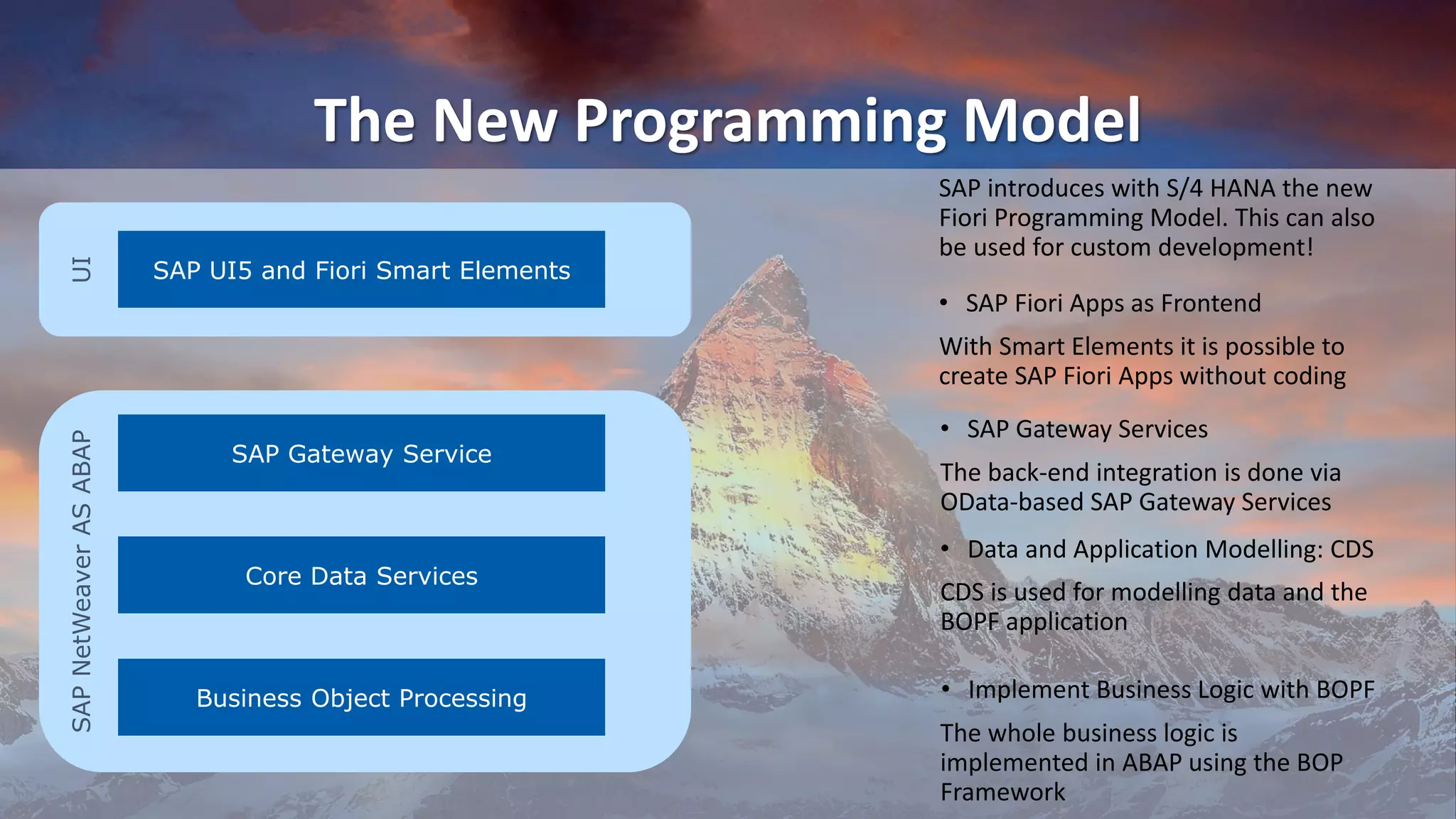 The New Programming Model

UI

SAP UI5 and Fiori Smart Elements

SAP NetWeaver AS ABAP

SAP Gateway Service

Core Data Services

Business Object Processing

SAP introduces with S/4 HANA the new Fiori Programming Model. This can also be used for custom development!

• SAP Fiori Apps as Frontend

With Smart Elements it is possible to create SAP Fiori Apps without coding

• SAP Gateway Services

The back-end integration is done via OData-based SAP Gateway Services

• Data and Application Modelling: CDS

CDS is used for modelling data and the BOPF application

• Implement Business Logic with BOPF

The whole business logic is implemented in ABAP using the BOP Framework